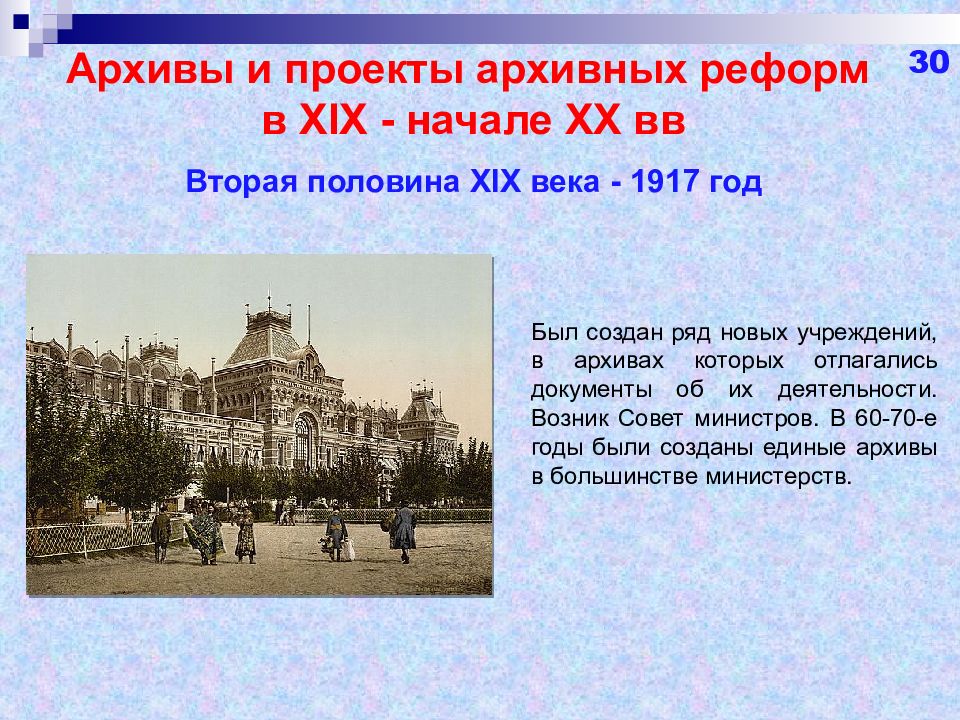 30

Архивы и проекты архивных реформ в XIX - начале XX вв

Вторая половина XIX века - 1917 год

Был создан ряд новых учреждений, в архивах которых отлагались документы об их деятельности. Возник Совет министров. В 60-70-е годы были созданы единые архивы в большинстве министерств.